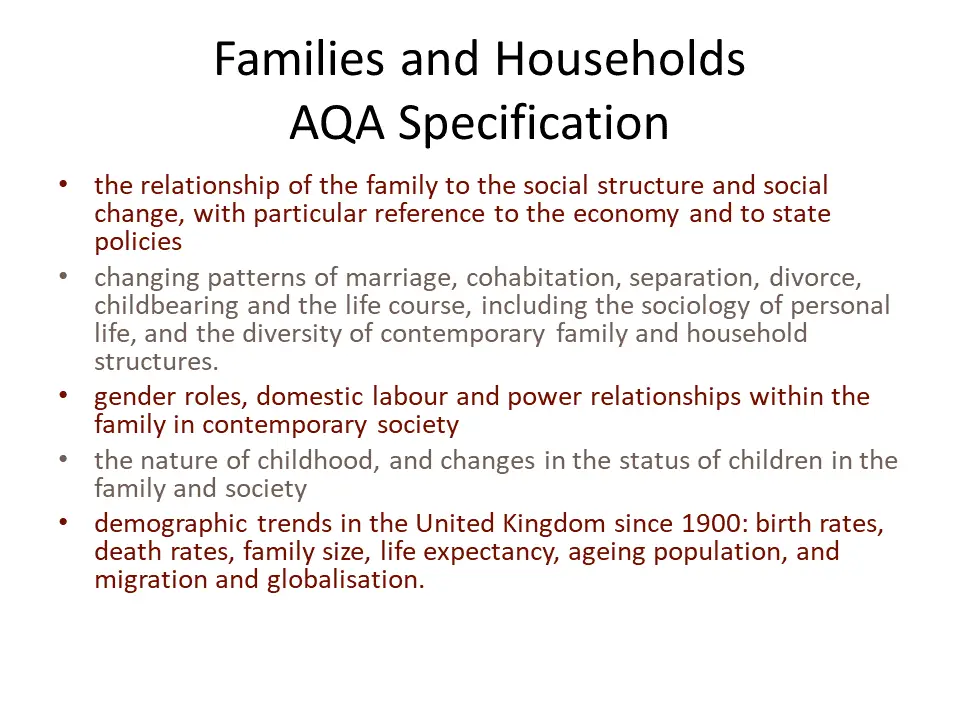 Families and Households
AQA Specification

• the relationship of the family to the social structure and social change, with particular reference to the economy and to state policies
• changing patterns of marriage, cohabitation, separation, divorce, childbearing and the life course, including the sociology of personal life, and the diversity of contemporary family and household structures.
• gender roles, domestic labour and power relationships within the family in contemporary society
• the nature of childhood, and changes in the status of children in the family and society
• demographic trends in the United Kingdom since 1900: birth rates, death rates, family size, life expectancy, ageing population, and migration and globalisation.